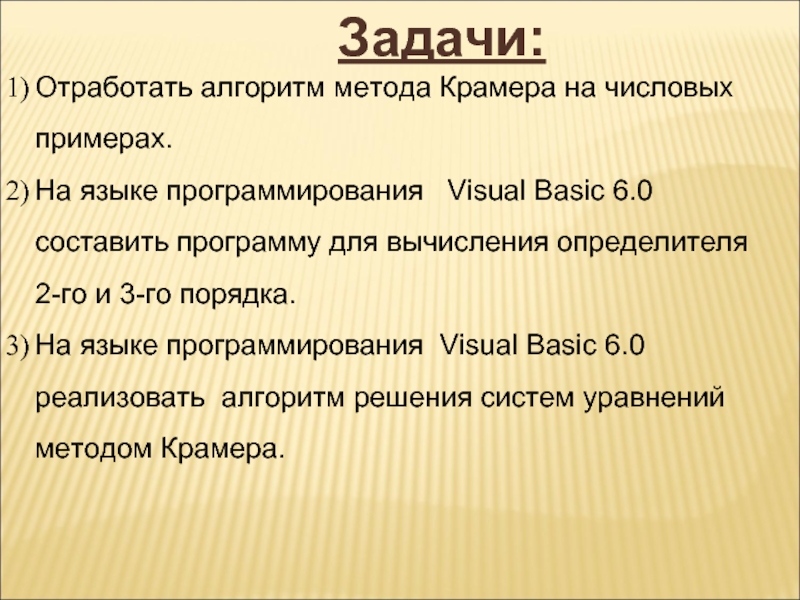 Задачи:

1) Отработать алгоритм метода Крамера на числовых примерах.

2) На языке программирования Visual Basic 6.0 составить программу для вычисления определителя 2-го и 3-го порядка.

3) На языке программирования Visual Basic 6.0 реализовать алгоритм решения систем уравнений методом Крамера.